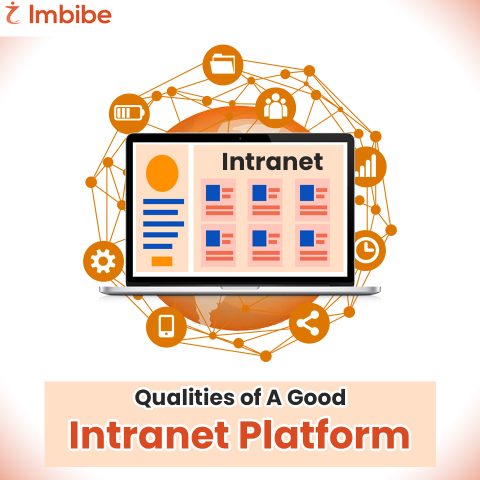 Imbibe

Intranet

Qualities of A Good
Intranet Platform